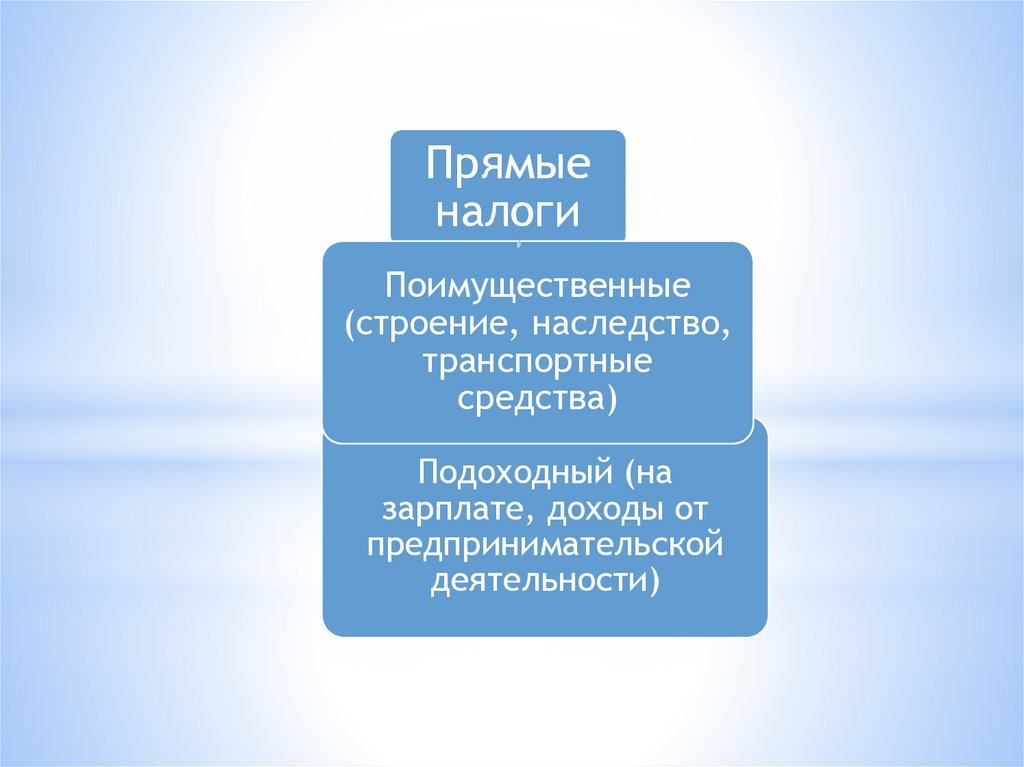 Прямые налоги

Поимущественные (строение, наследство, транспортные средства)

Подоходный (на зарплате, доходы от предпринимательской деятельности)